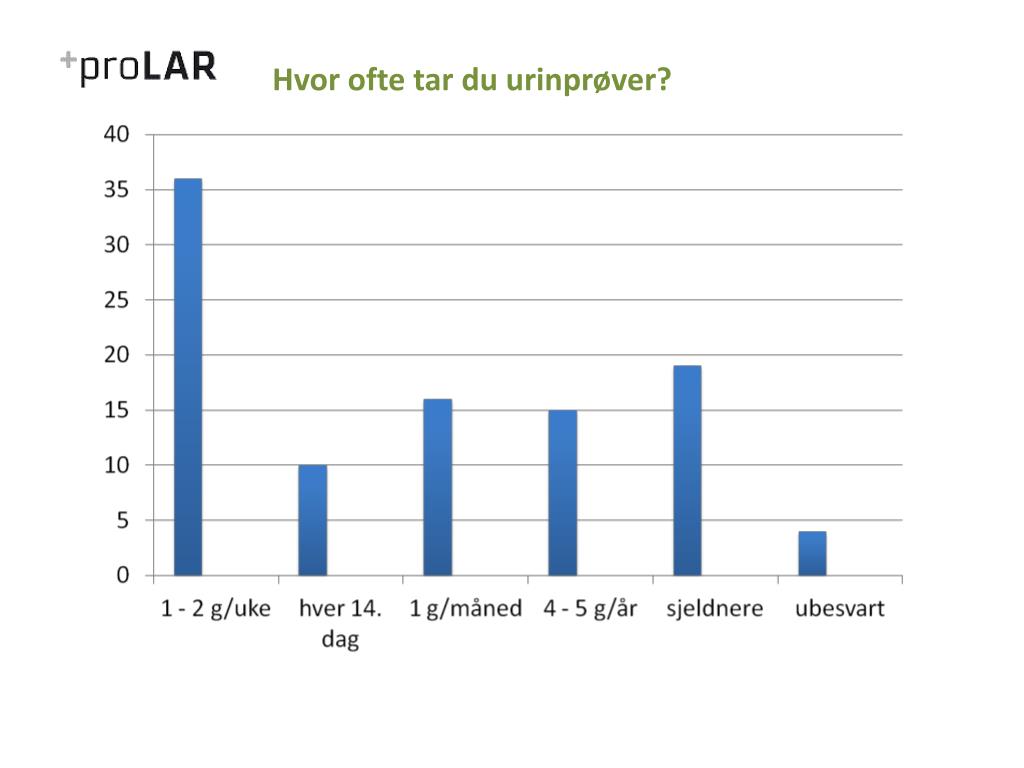 +proLAR

Hvor ofte tar du urinprøver?

40
35
30
25
20
15
10
5
0

1 - 2 g/uke
hver 14. dag
1 g/måned
4 - 5 g/år
sjeldnere
ubesvart